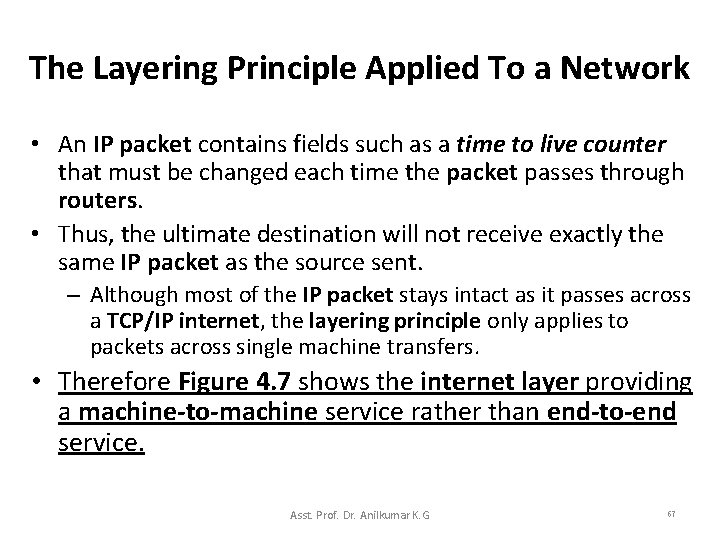 The Layering Principle Applied To a Network

• An IP packet contains fields such as a time to live counter that must be changed each time the packet passes through routers.
• Thus, the ultimate destination will not receive exactly the same IP packet as the source sent.
– Although most of the IP packet stays intact as it passes across a TCP/IP internet, the layering principle only applies to packets across single machine transfers.
• Therefore Figure 4.7 shows the internet layer providing a machine-to-machine service rather than end-to-end service.

Asst. Prof. Dr. Anilkumar K.G

67